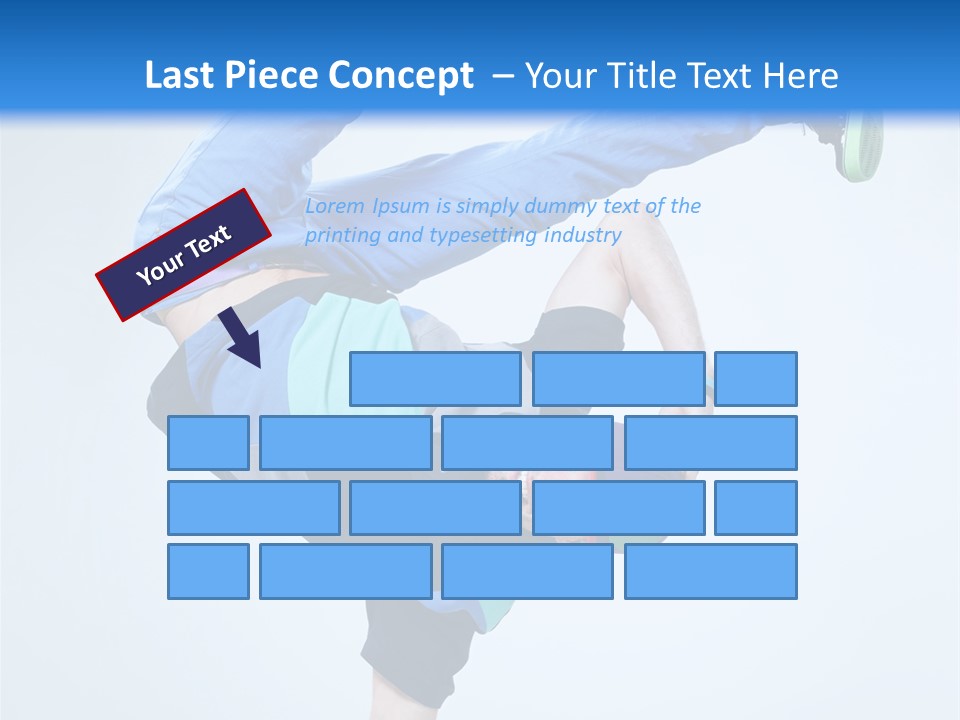 Last Piece Concept – Your Title Text Here

Your Text

Lorem Ipsum is simply dummy text of the printing and typesetting industry